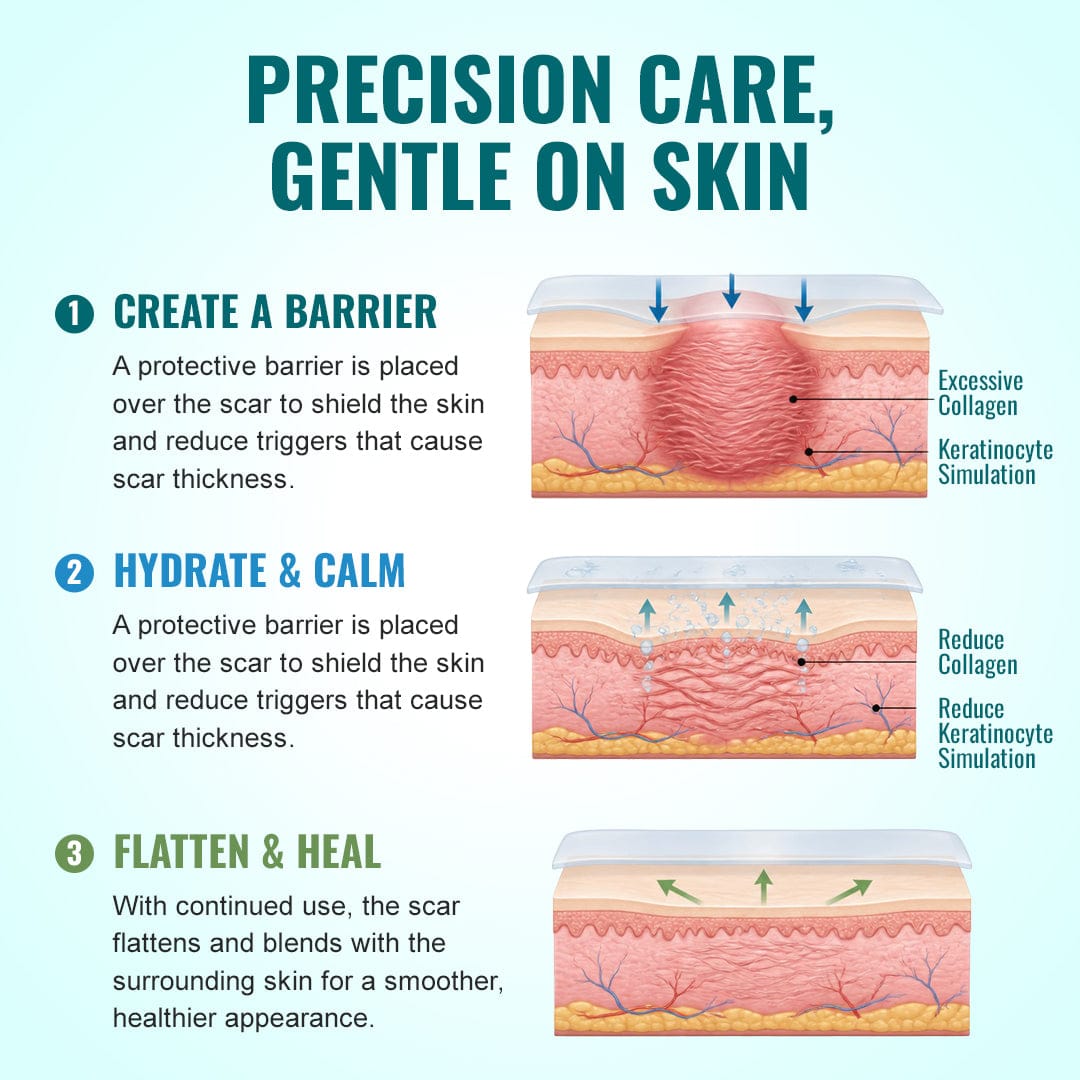 PRECISION CARE, GENTLE ON SKIN

1 CREATE A BARRIER

A protective barrier is placed over the scar to shield the skin and reduce triggers that cause scar thickness.

Excessive Collagen

Keratinocyte Simulation

2 HYDRATE & CALM

A protective barrier is placed over the scar to shield the skin and reduce triggers that cause scar thickness.

Reduce Collagen

Reduce Keratinocyte Simulation

3 FLATTEN & HEAL

With continued use, the scar flattens and blends with the surrounding skin for a smoother, healthier appearance.